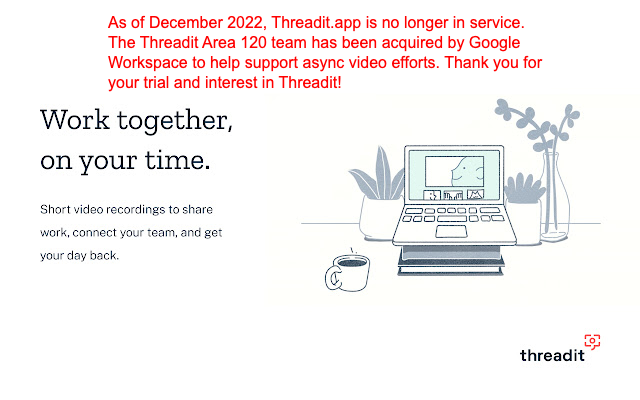 As of December 2022, Threadit.app is no longer in service. The Threadit Area 120 team has been acquired by Google Workspace to help support async video efforts. Thank you for your trial and interest in Threadit!

Work together, on your time.

Short video recordings to share work, connect your team, and get your day back.

threadit